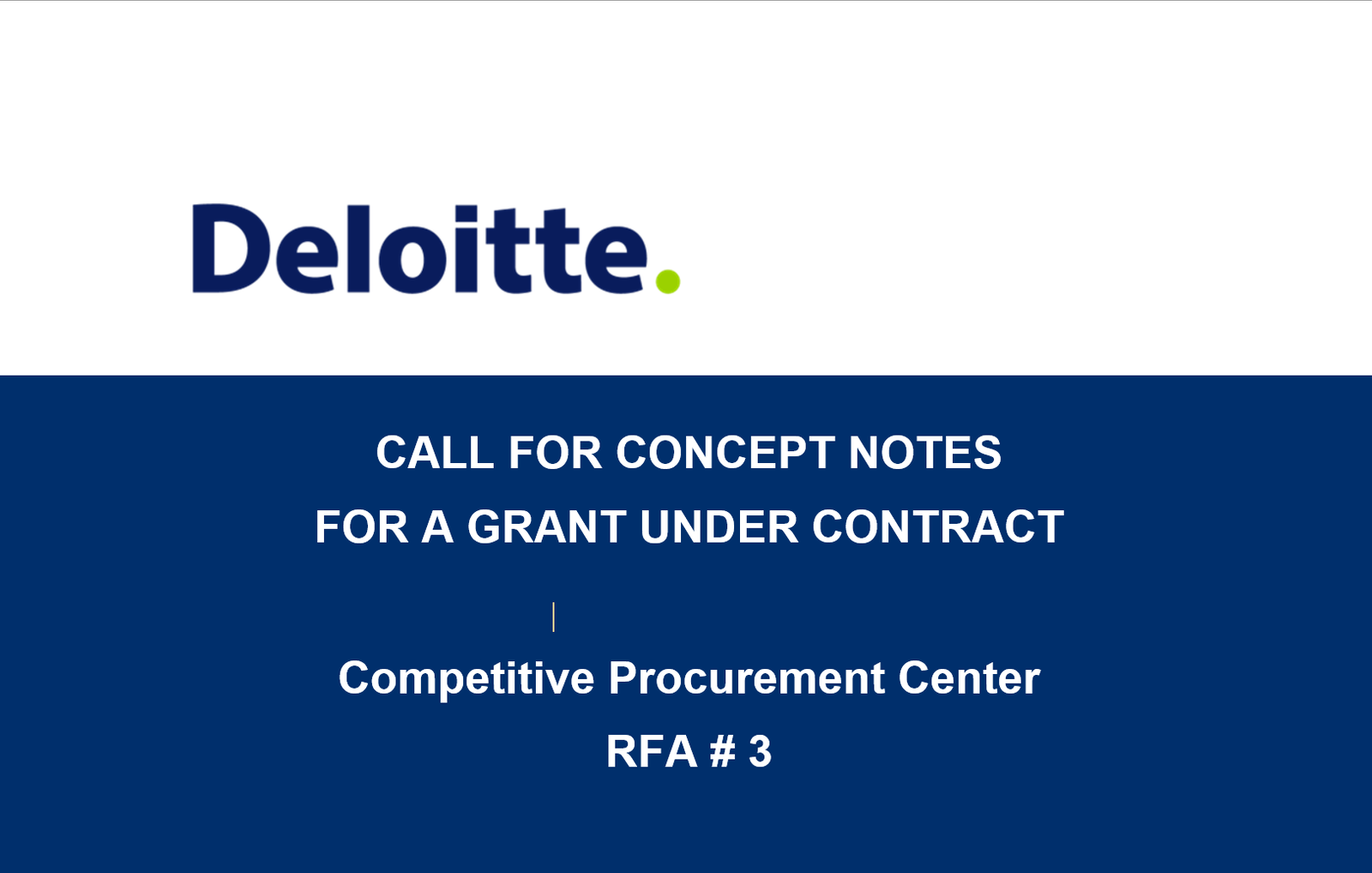 Deloitte.

CALL FOR CONCEPT NOTES
FOR A GRANT UNDER CONTRACT

Competitive Procurement Center
RFA # 3